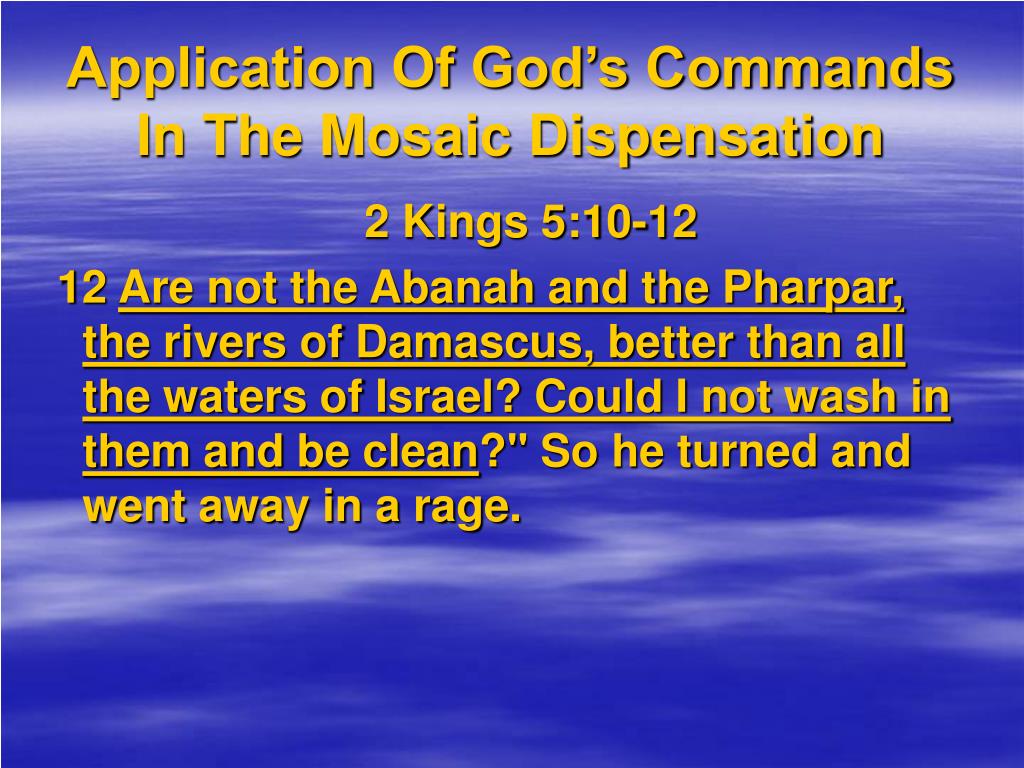 Application Of God's Commands In The Mosaic Dispensation

2 Kings 5:10-12

12 Are not the Abanah and the Pharpar, the rivers of Damascus, better than all the waters of Israel? Could I not wash in them and be clean?" So he turned and went away in a rage.